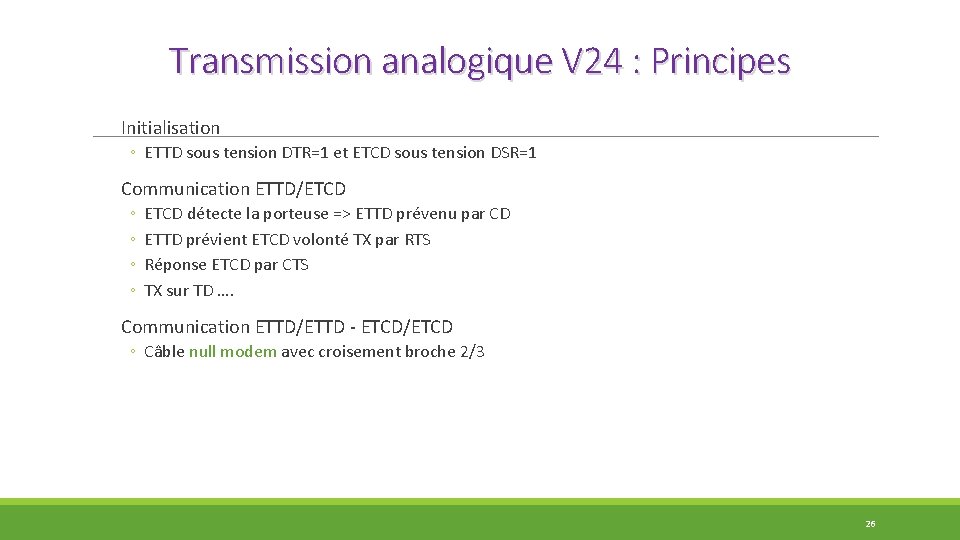 Transmission analogique V24 : Principes

Initialisation

◦ ETTD sous tension DTR=1 et ETCD sous tension DSR=1

Communication ETTD/ETCD

◦ ETCD détecte la porteuse => ETTD prévenu par CD
◦ ETTD prévient ETCD volonté TX par RTS
◦ Réponse ETCD par CTS
◦ TX sur TD ….

Communication ETTD/ETTD - ETCD/ETCD

◦ Câble null modem avec croisement broche 2/3

26